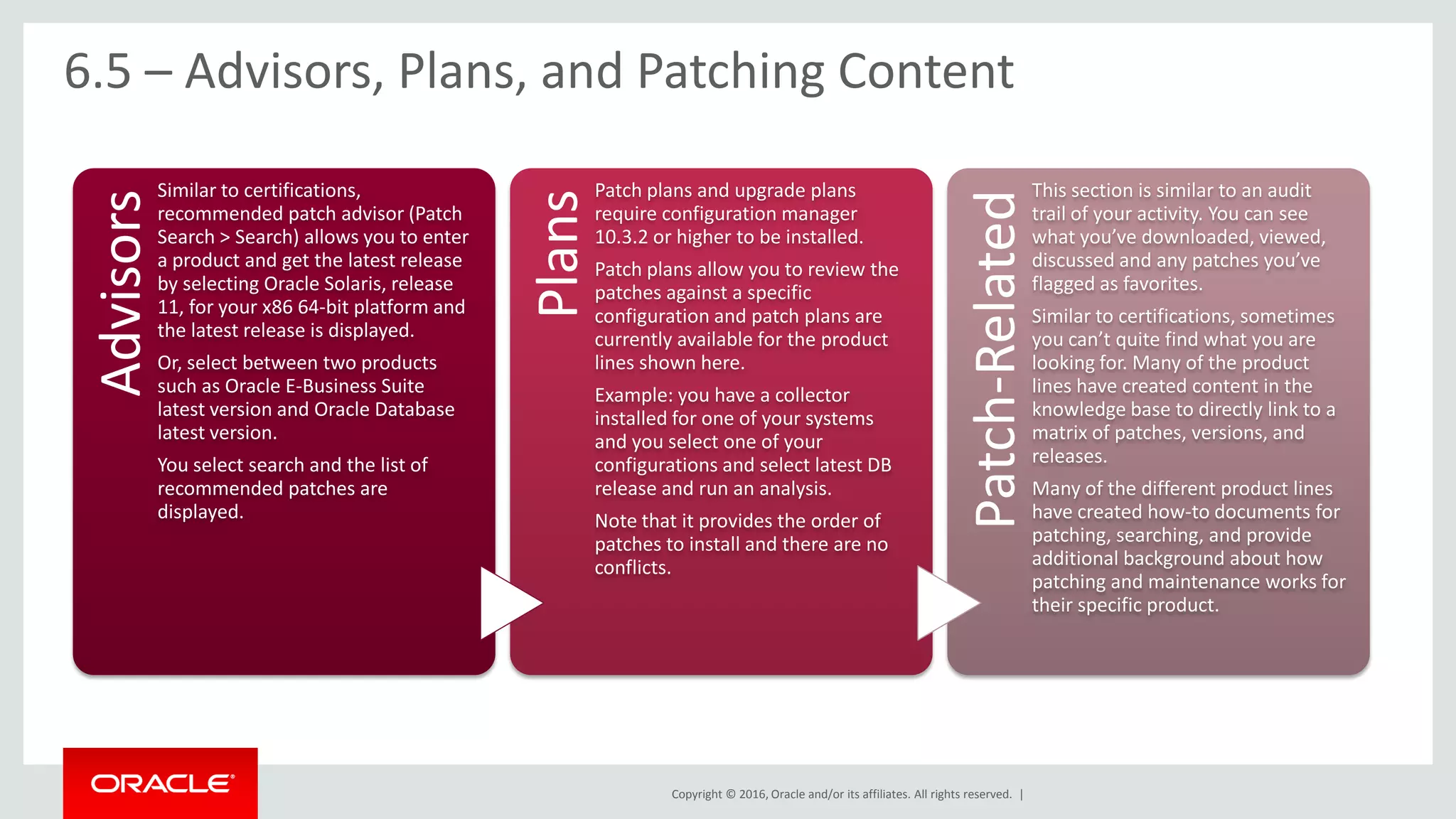 6.5 – Advisors, Plans, and Patching Content

Advisors

Similar to certifications, recommended patch advisor (Patch Search > Search) allows you to enter a product and get the latest release by selecting Oracle Solaris, release 11, for your x86 64-bit platform and the latest release is displayed.

Or, select between two products such as Oracle E-Business Suite latest version and Oracle Database latest version.

You select search and the list of recommended patches are displayed.

Plans

Patch plans and upgrade plans require configuration manager 10.3.2 or higher to be installed.

Patch plans allow you to review the patches against a specific configuration and patch plans are currently available for the product lines shown here.

Example: you have a collector installed for one of your systems and you select one of your configurations and select latest DB release and run an analysis.

Note that it provides the order of patches to install and there are no conflicts.

Patch-Related

This section is similar to an audit trail of your activity. You can see what you've downloaded, viewed, discussed and any patches you've flagged as favorites.

Similar to certifications, sometimes you can't quite find what you are looking for. Many of the product lines have created content in the knowledge base to directly link to a matrix of patches, versions, and releases.

Many of the different product lines have created how-to documents for patching, searching, and provide additional background about how patching and maintenance works for their specific product.

ORACLE

Copyright © 2016, Oracle and/or its affiliates. All rights reserved. |